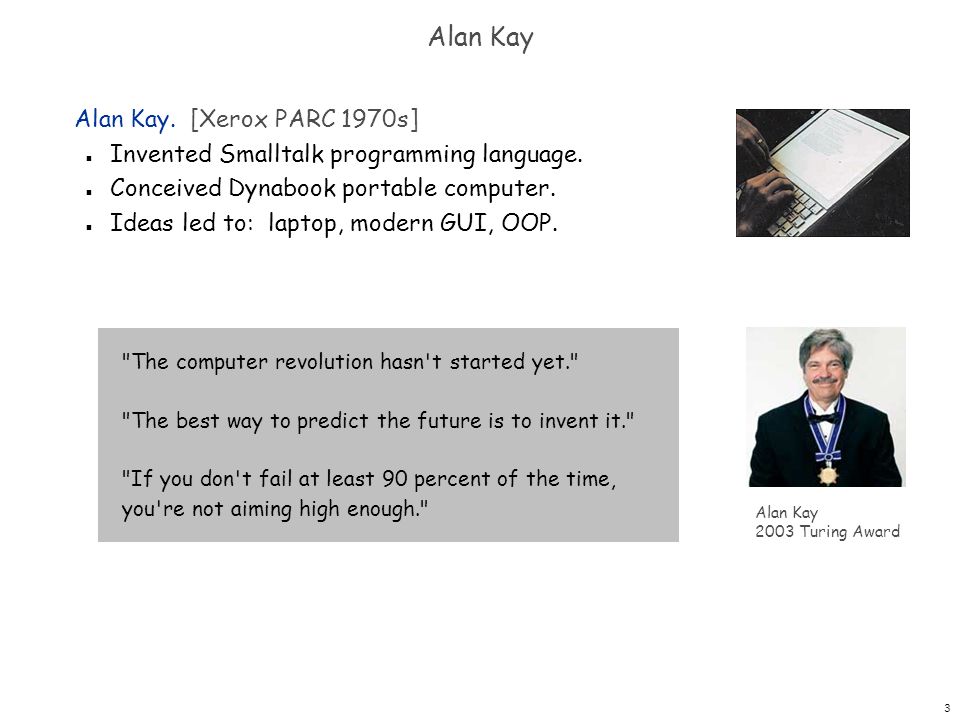 Alan Kay

Alan Kay. [Xerox PARC 1970s]
- Invented Smalltalk programming language.
- Conceived Dynabook portable computer.
- Ideas led to: laptop, modern GUI, OOP.

"The computer revolution hasn't started yet."

"The best way to predict the future is to invent it."

"If you don't fail at least 90 percent of the time, you're not aiming high enough."

Alan Kay
2003 Turing Award

3